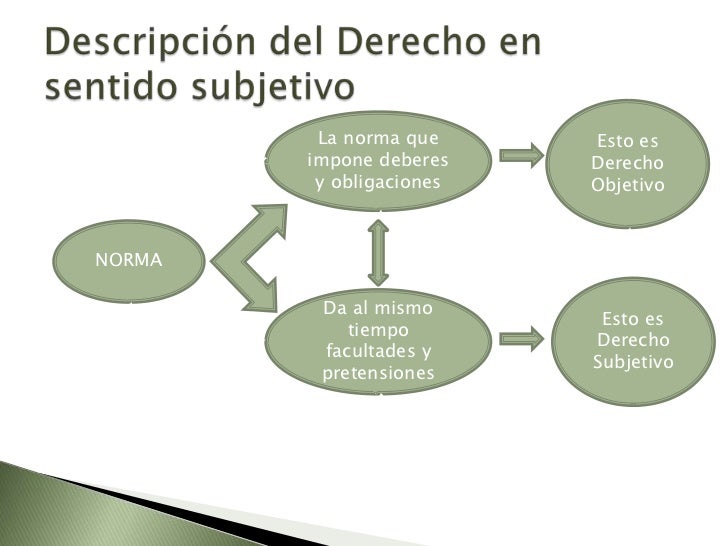 Descripción del Derecho en sentido subjetivo

NORMA

La norma que impone deberes y obligaciones

Esto es Derecho Objetivo

Da al mismo tiempo facultades y pretensiones

Esto es Derecho Subjetivo